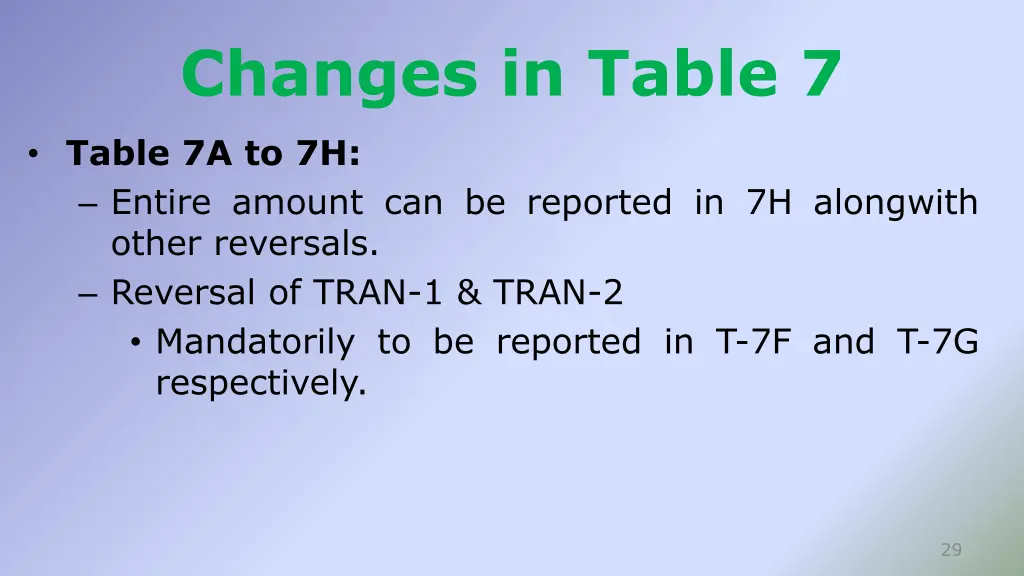 Changes in Table 7

• Table 7A to 7H:
– Entire amount can be reported in 7H alongwith other reversals.
– Reversal of TRAN-1 & TRAN-2
• Mandatorily to be reported in T-7F and T-7G respectively.

29